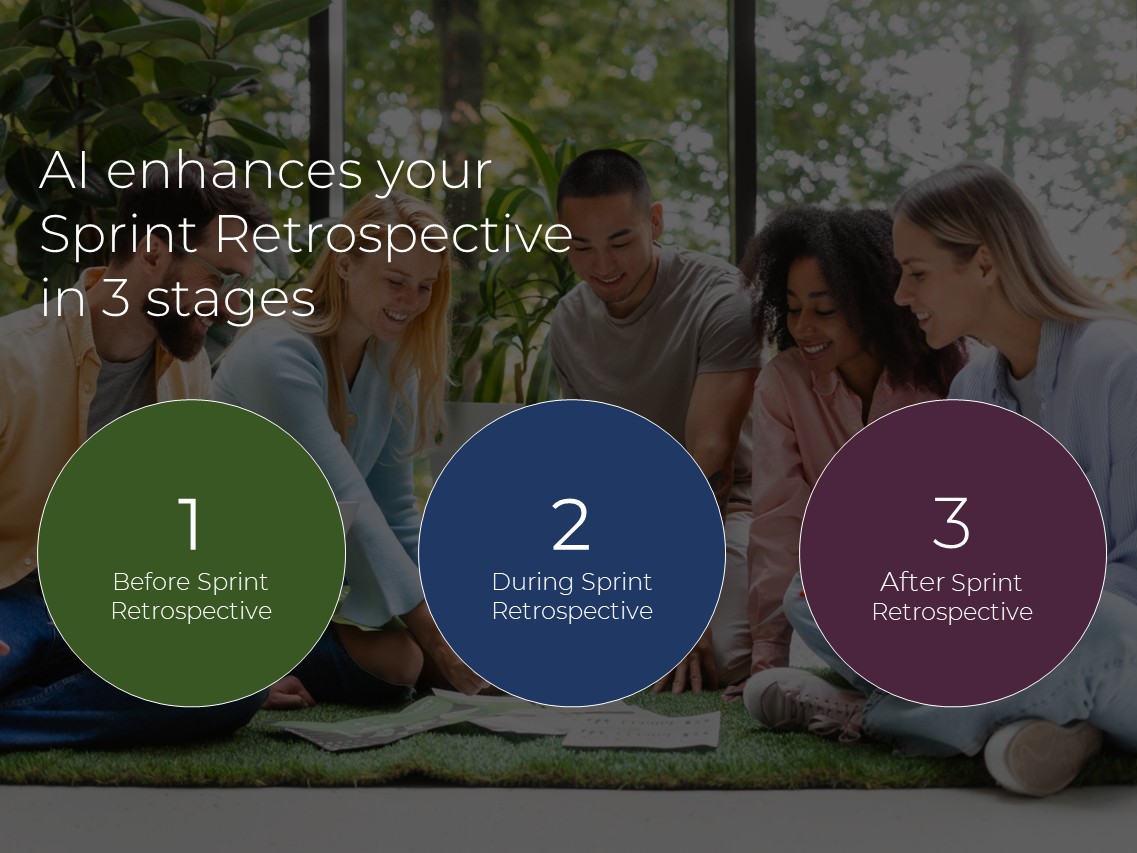 AI enhances your Sprint Retrospective in 3 stages

1
Before Sprint Retrospective

2
During Sprint Retrospective

3
After Sprint Retrospective